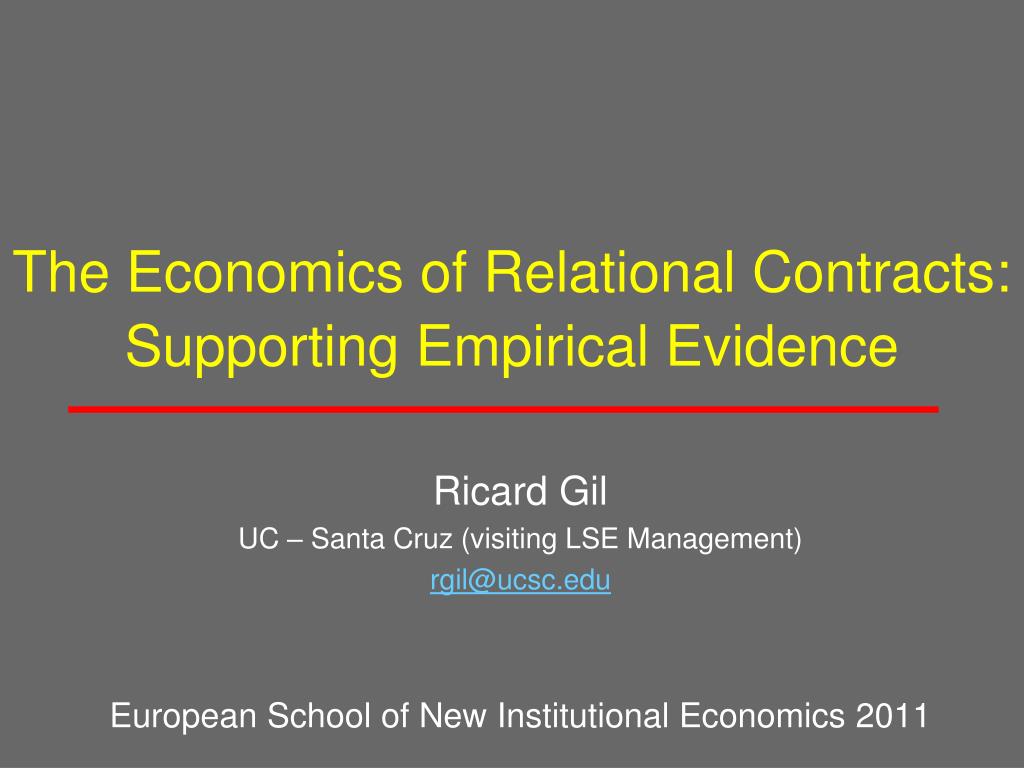 The Economics of Relational Contracts: Supporting Empirical Evidence

Ricard Gil
UC – Santa Cruz (visiting LSE Management)
rgil@ucsc.edu

European School of New Institutional Economics 2011